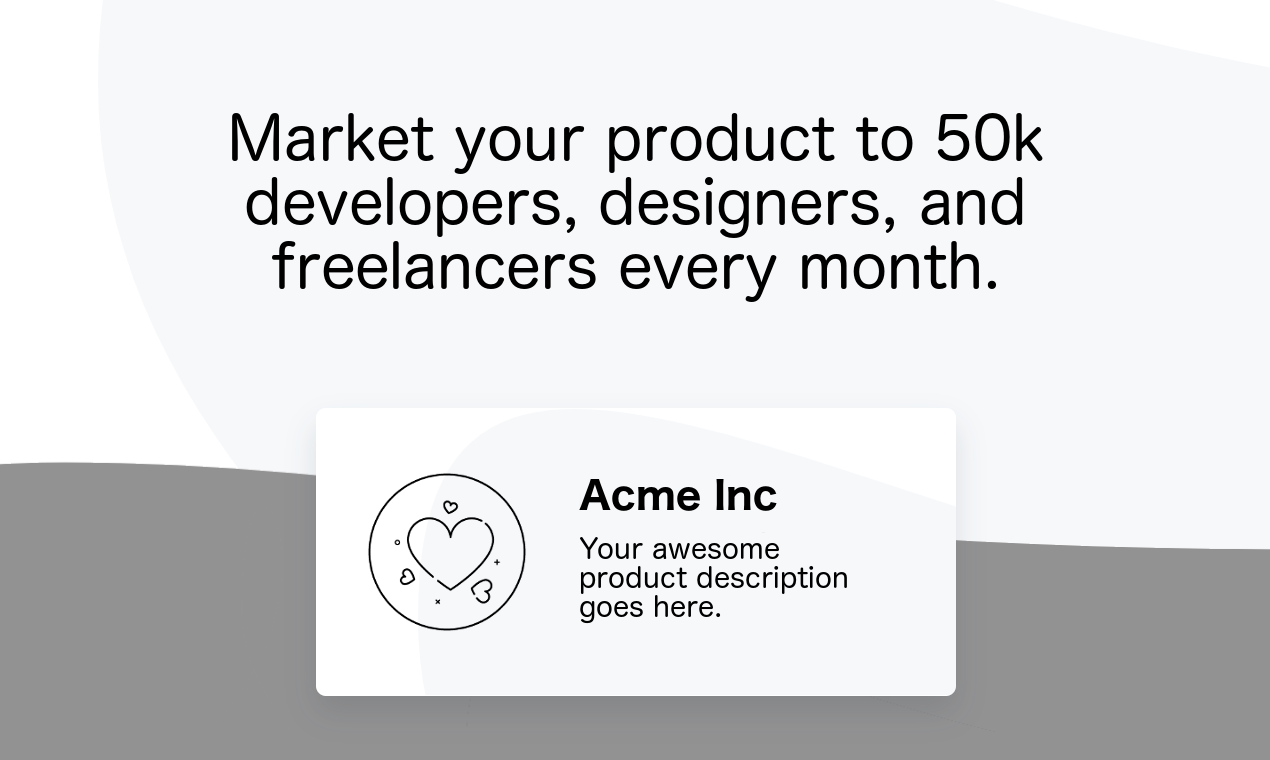 Market your product to 50k developers, designers, and freelancers every month.

Acme Inc

Your awesome product description goes here.